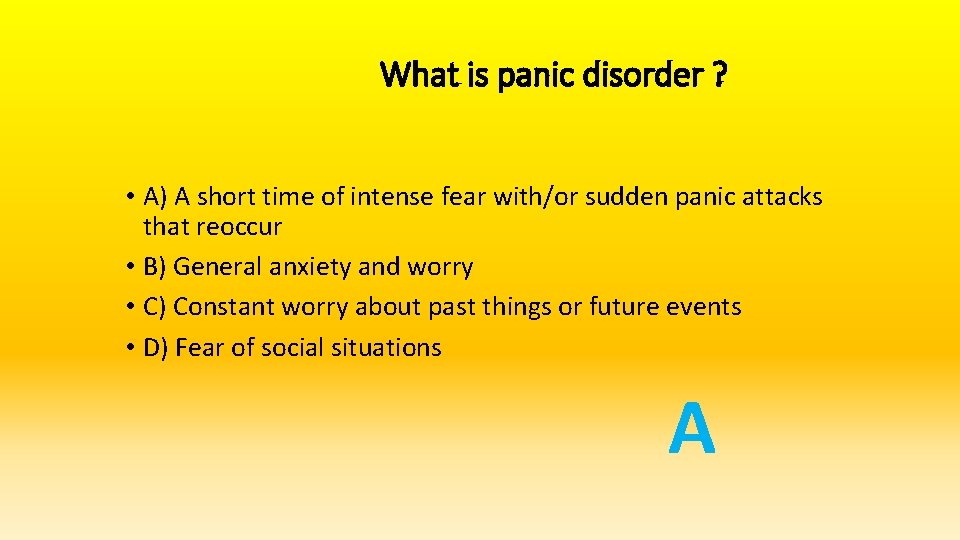 What is panic disorder ?

• A) A short time of intense fear with/or sudden panic attacks that reoccur
• B) General anxiety and worry
• C) Constant worry about past things or future events
• D) Fear of social situations

A